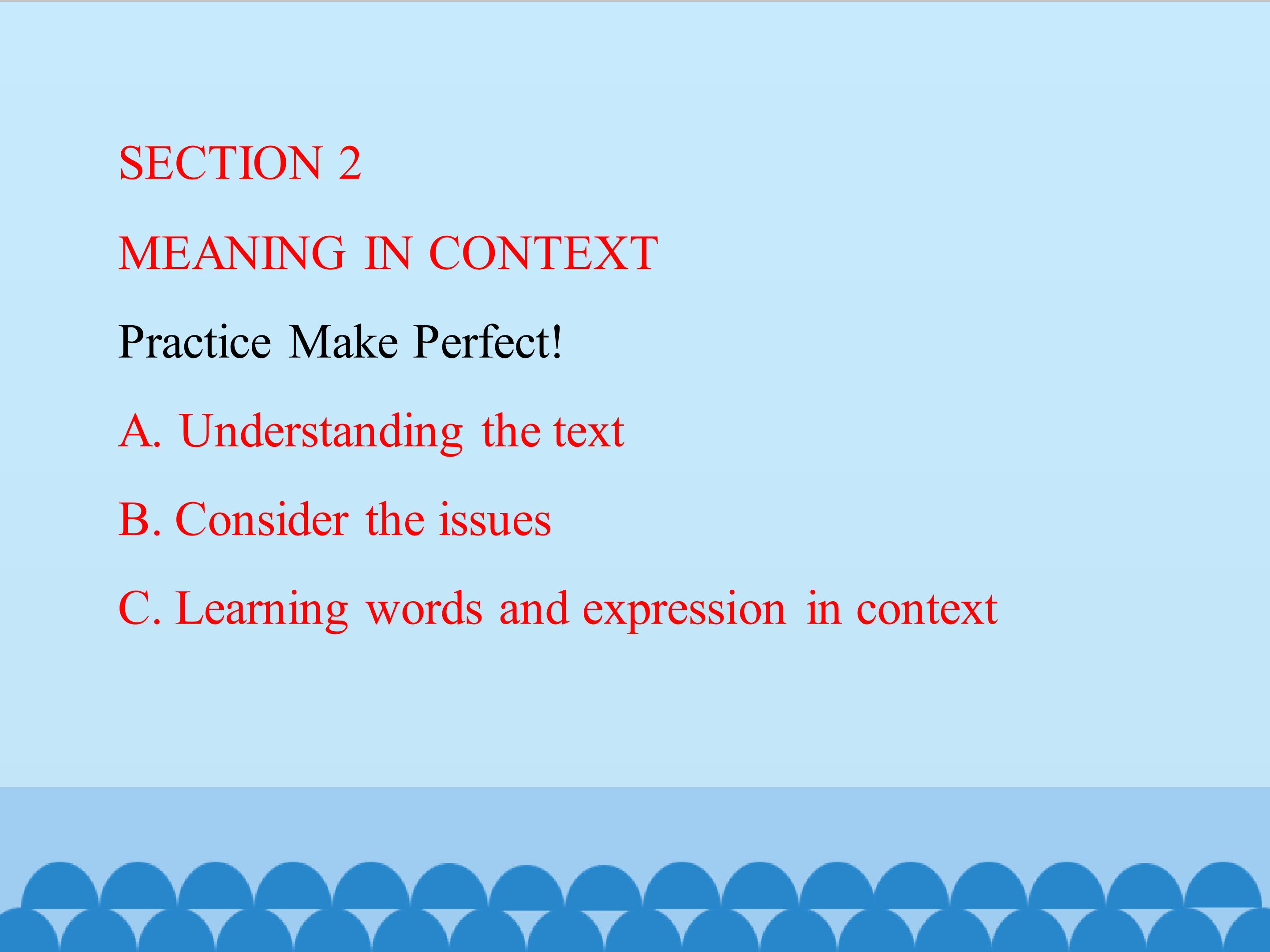 SECTION 2

MEANING IN CONTEXT

Practice Make Perfect!

A. Understanding the text

B. Consider the issues

C. Learning words and expression in context